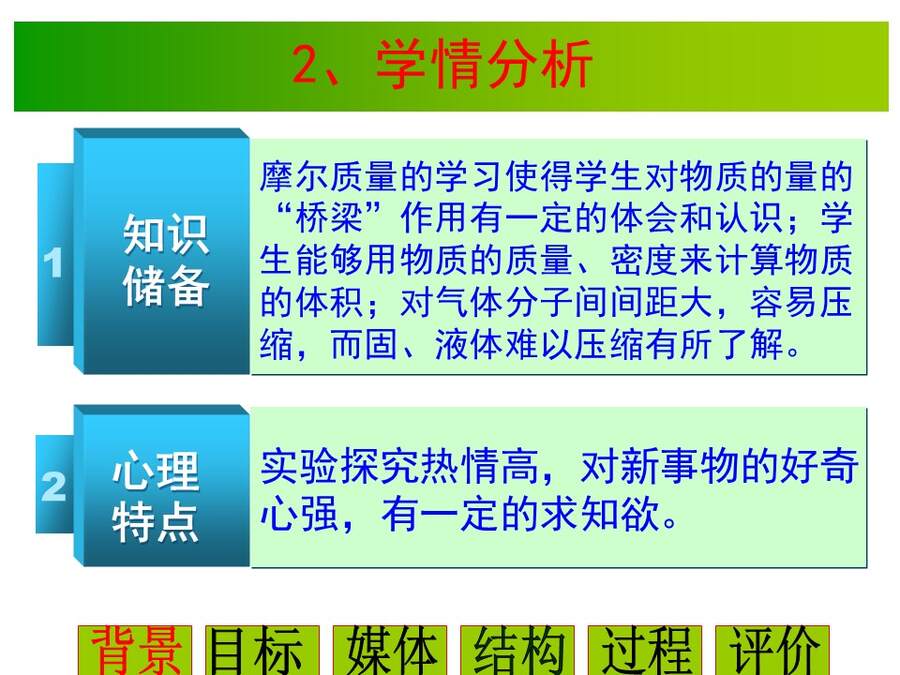 2、学情分析

1

知识储备

摩尔质量的学习使得学生对物质的量的“桥梁”作用有一定的体会和认识；学生能够用物质的质量、密度来计算物质的体积；对气体分子间间距大，容易压缩，而固、液体难以压缩有所了解。

2

心理特点

实验探究热情高，对新事物的好奇心强，有一定的求知欲。

背景 目标 媒体 结构 过程 评价